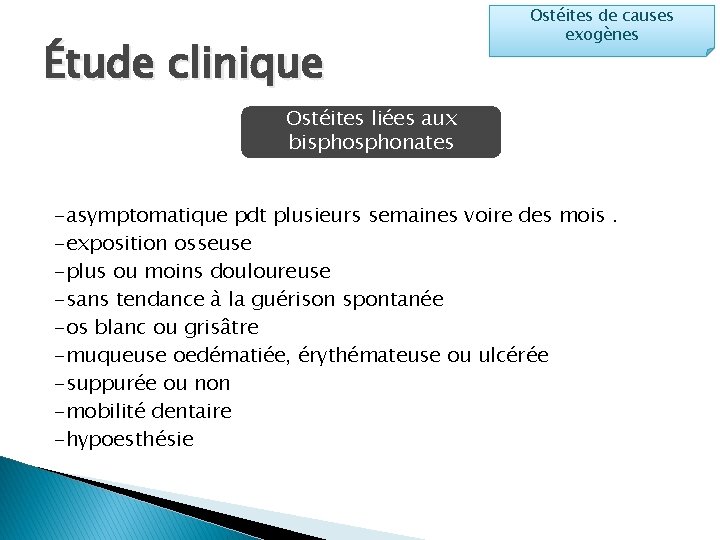 Ostéites de causes exogènes

Étude clinique

Ostéites liées aux bisphosphonates

-asymptomatique pdt plusieurs semaines voire des mois .
-exposition osseuse
-plus ou moins douloureuse
-sans tendance à la guérison spontanée
-os blanc ou grisâtre
-muqueuse oedématiée, érythémateuse ou ulcérée
-suppurée ou non
-mobilité dentaire
-hypoesthésie